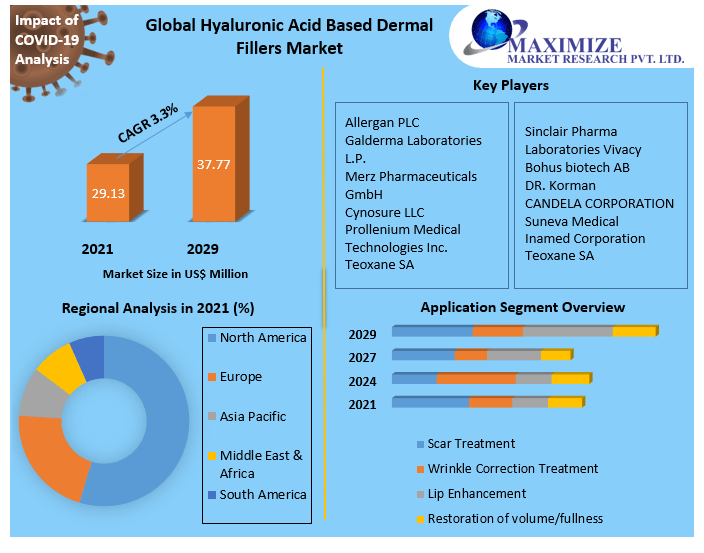 Impact of COVID-19 Analysis

Global Hyaluronic Acid Based Dermal Fillers Market

MAXIMIZE MARKET RESEARCH PVT. LTD.

CAGR 3.3%

29.13

37.77

2021

2029

Market Size in US$ Million

Key Players

Allergan PLC
Galderma Laboratories L.P.
Merz Pharmaceuticals GmbH
Cynosure LLC
Prollenium Medical Technologies Inc.
Teoxane SA

Sinclair Pharma
Laboratories Vivacy
Bohus biotech AB
DR. Korman
CANDELA CORPORATION
Suneva Medical
Inamed Corporation
Teoxane SA

Regional Analysis in 2021 (%)

North America
Europe
Asia Pacific
Middle East & Africa
South America

Application Segment Overview

2029
2027
2024
2021

Scar Treatment
Wrinkle Correction Treatment
Lip Enhancement
Restoration of volume/fullness